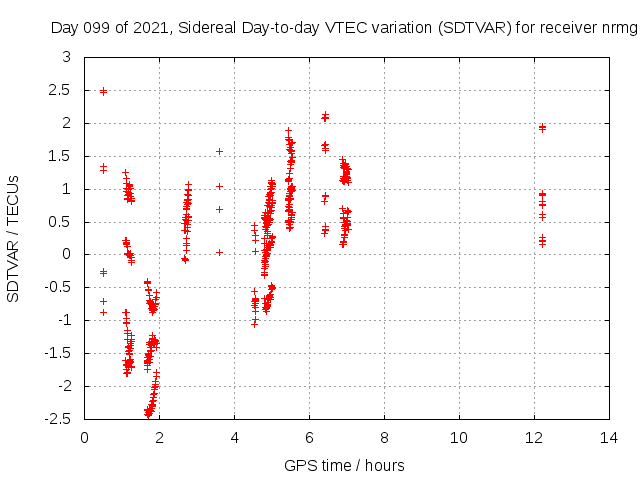 Day 099 of 2021, Sidereal Day-to-day VTEC variation (SDTVAR) for receiver nrmg

SDTVAR / TECUs

3
2.5
2
1.5
1
0.5
0
-0.5
-1
-1.5
-2
-2.5

0
2
4
6
8
10
12
14

GPS time / hours